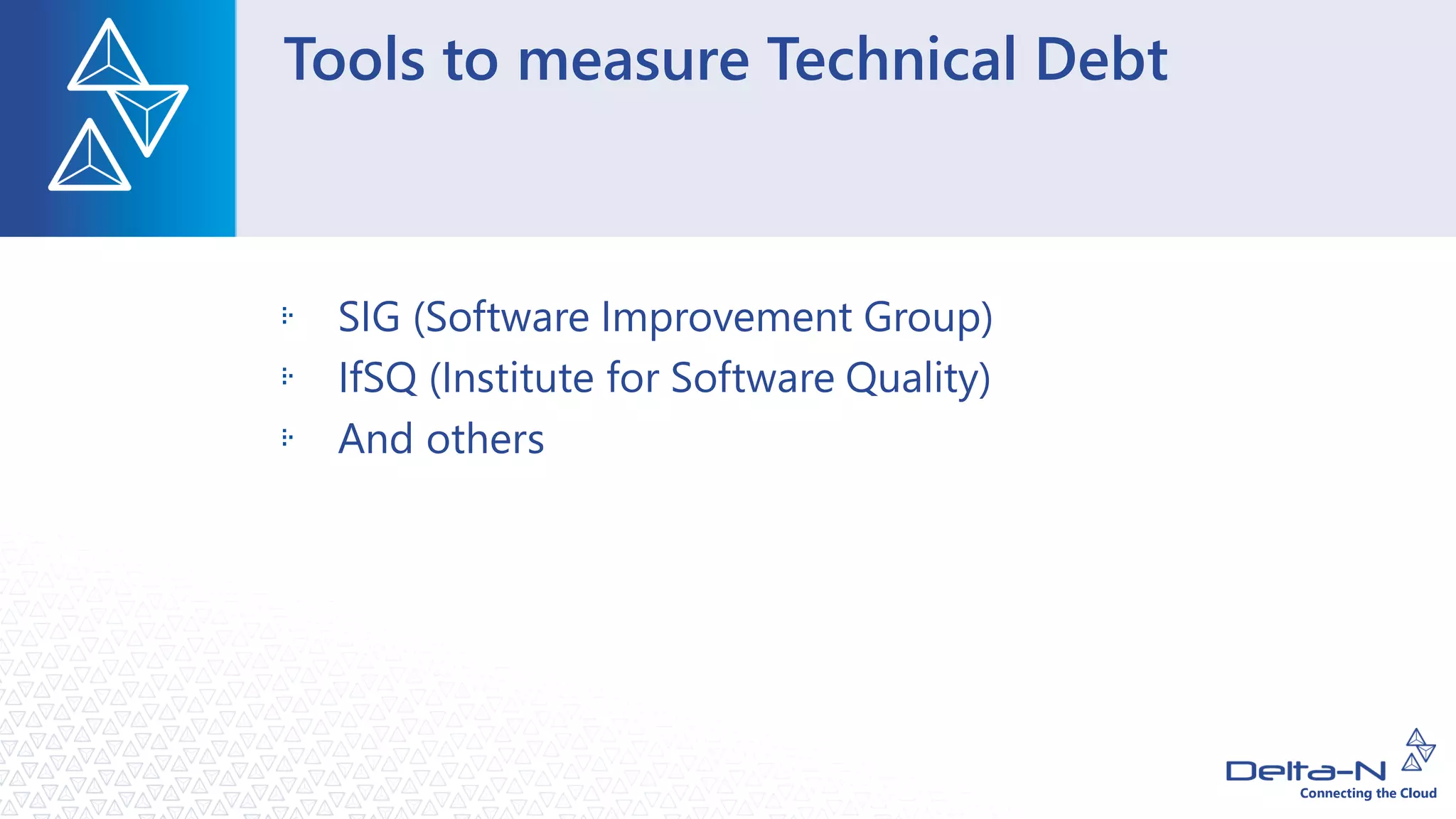 Tools to measure Technical Debt

SIG (Software Improvement Group)
IfSQ (Institute for Software Quality)
And others

Delta-N
Connecting the Cloud